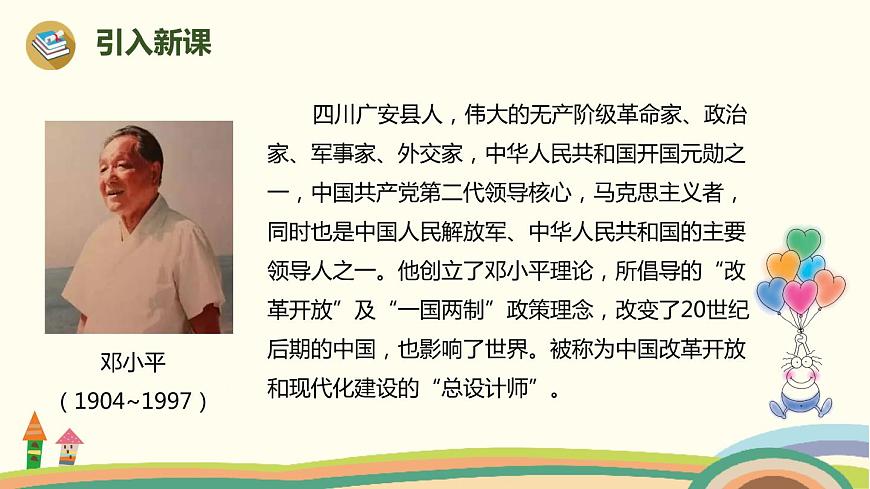 引入新课

邓小平
（1904~1997）

四川广安县人，伟大的无产阶级革命家、政治家、军事家、外交家，中华人民共和国开国元勋之一，中国共产党第二代领导核心，马克思主义者，同时也是中国人民解放军、中华人民共和国的主要领导人之一。他创立了邓小平理论，所倡导的“改革开放”及“一国两制”政策理念，改变了20世纪后期的中国，也影响了世界。被称为中国改革开放和现代化建设的“总设计师”。